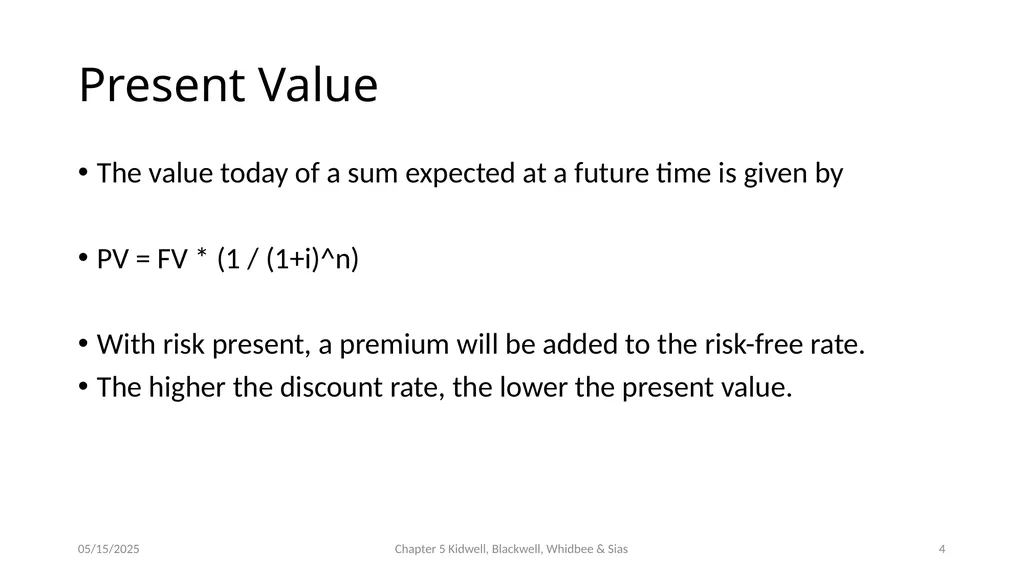 Present Value

• The value today of a sum expected at a future time is given by

• PV = FV * (1 / (1+i)^n)

• With risk present, a premium will be added to the risk-free rate.
• The higher the discount rate, the lower the present value.

05/15/2025

Chapter 5 Kidwell, Blackwell, Whidbee & Sias

4